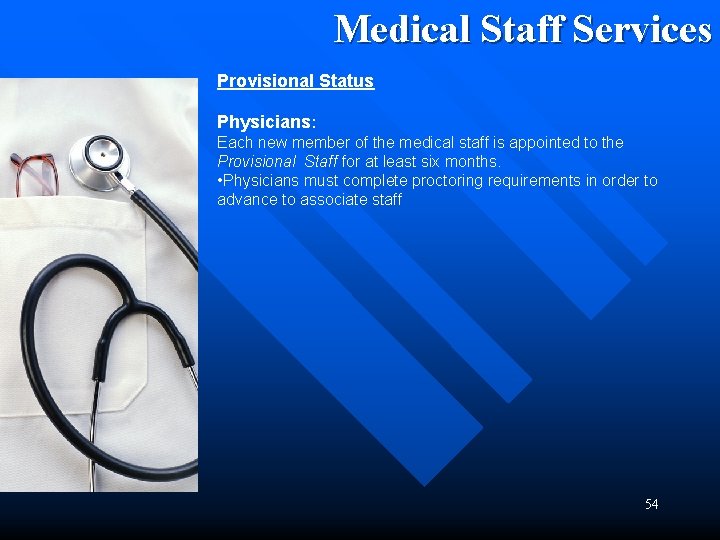 Medical Staff Services

Provisional Status

Physicians:
Each new member of the medical staff is appointed to the Provisional Staff for at least six months.
•Physicians must complete proctoring requirements in order to advance to associate staff

54